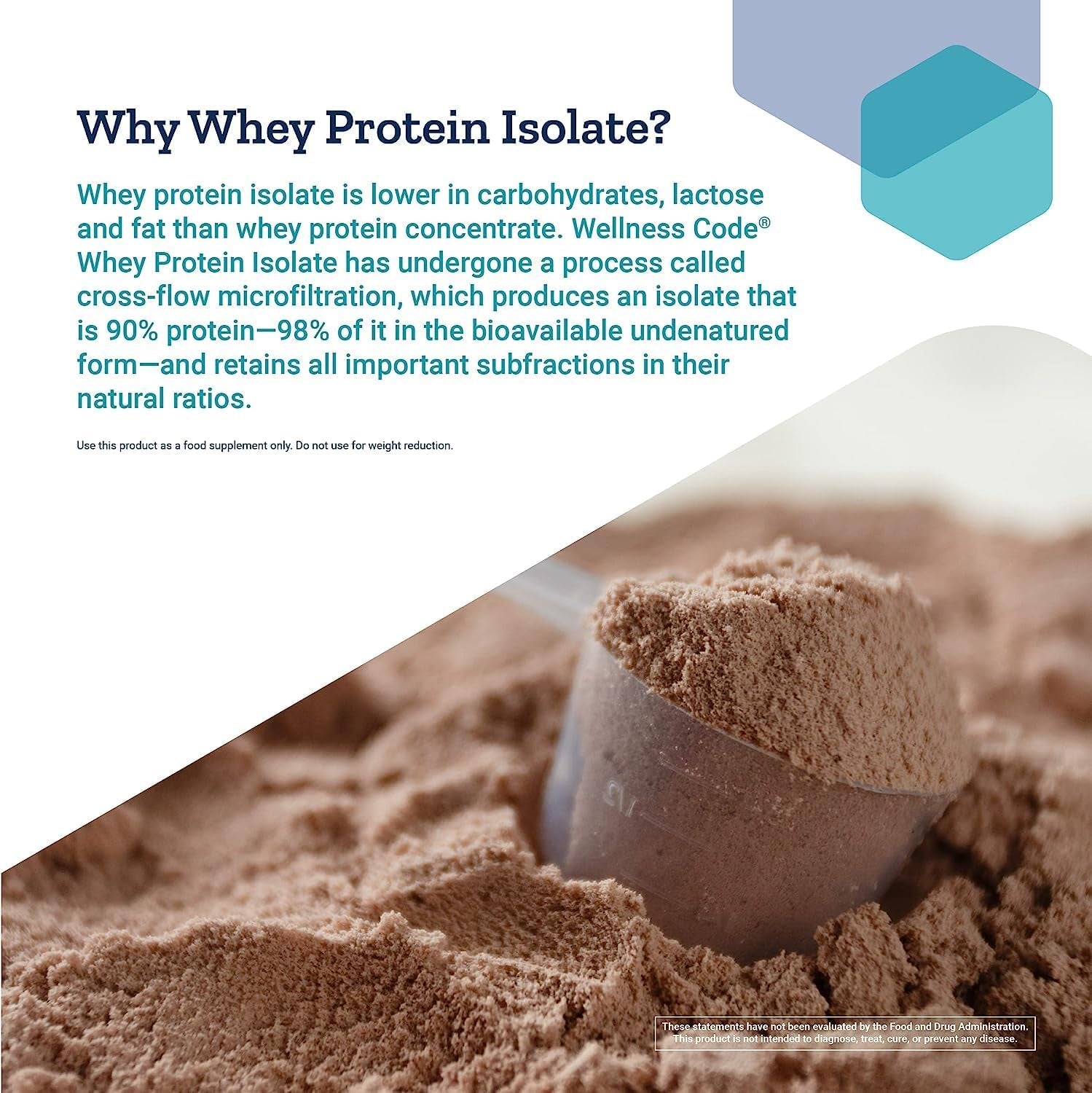 Why Whey Protein Isolate?

Whey protein isolate is lower in carbohydrates, lactose and fat than whey protein concentrate. Wellness Code® Whey Protein Isolate has undergone a process called cross-flow microfiltration, which produces an isolate that is 90% protein—98% of it in the bioavailable undenatured form—and retains all important subfractions in their natural ratios.

Use this product as a food supplement only. Do not use for weight reduction.

1/2

These statements have not been evaluated by the Food and Drug Administration. This product is not intended to diagnose, treat, cure, or prevent any disease.